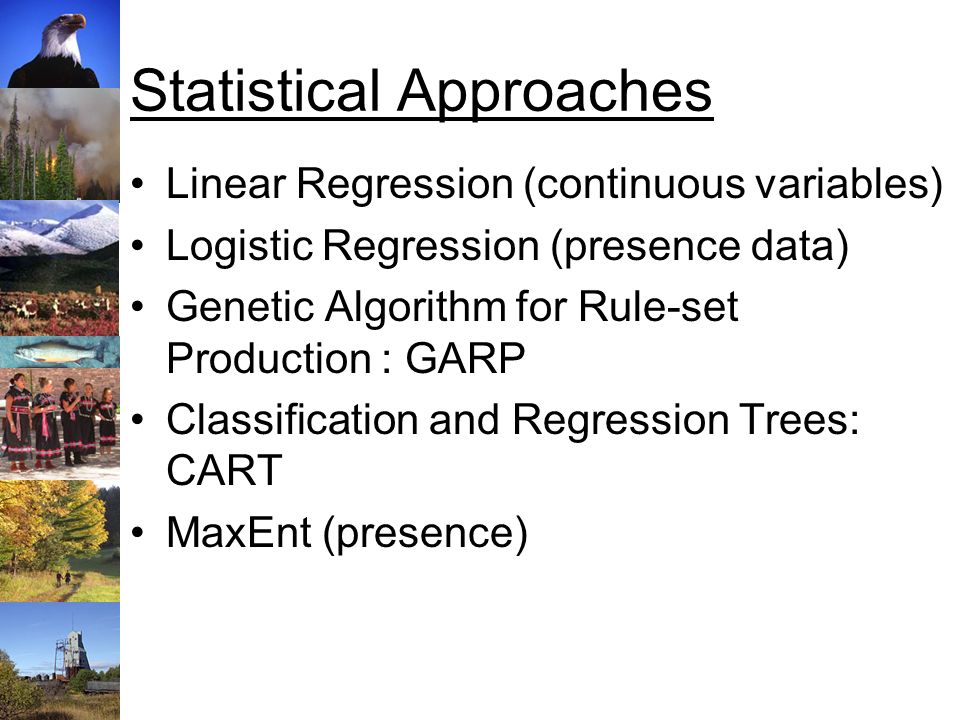 Statistical Approaches

• Linear Regression (continuous variables)
• Logistic Regression (presence data)
• Genetic Algorithm for Rule-set Production : GARP
• Classification and Regression Trees: CART
• MaxEnt (presence)